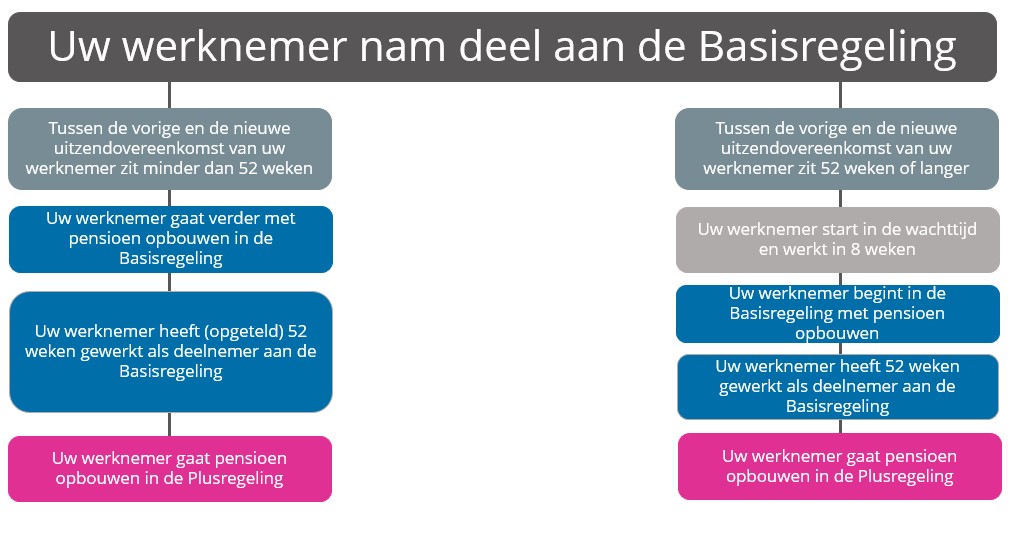 Uw werknemer nam deel aan de Basisregeling

Tussen de vorige en de nieuwe uitzendovereenkomst van uw werknemer zit minder dan 52 weken

Uw werknemer gaat verder met pensioen opbouwen in de Basisregeling

Uw werknemer heeft (opgeteld) 52 weken gewerkt als deelnemer aan de Basisregeling

Uw werknemer gaat pensioen opbouwen in de Plusregeling

Tussen de vorige en de nieuwe uitzendovereenkomst van uw werknemer zit 52 weken of langer

Uw werknemer start in de wachttijd en werkt in 8 weken

Uw werknemer begint in de Basisregeling met pensioen opbouwen

Uw werknemer heeft 52 weken gewerkt als deelnemer aan de Basisregeling

Uw werknemer gaat pensioen opbouwen in de Plusregeling